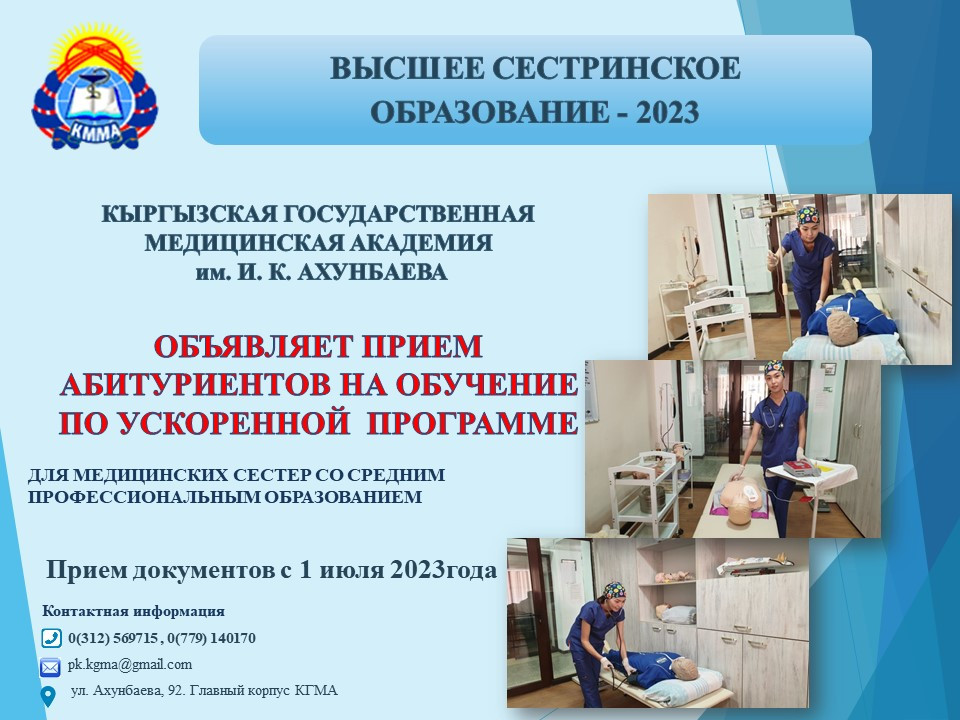 КММА

ВЫСШЕЕ СЕСТРИНСКОЕ ОБРАЗОВАНИЕ - 2023

КЫРГЫЗСКАЯ ГОСУДАРСТВЕННАЯ МЕДИЦИНСКАЯ АКАДЕМИЯ им. И. К. АХУНБАЕВА

ОБЪЯВЛЯЕТ ПРИЕМ АБИТУРИЕНТОВ НА ОБУЧЕНИЕ ПО УСКОРЕННОЙ ПРОГРАММЕ

ДЛЯ МЕДИЦИНСКИХ СЕСТЕР СО СРЕДНИМ ПРОФЕССИОНАЛЬНЫМ ОБРАЗОВАНИЕМ

Прием документов с 1 июля 2023года

Контактная информация

0(312) 569715 , 0(779) 140170

pk.kgma@gmail.com

ул. Ахунбаева, 92. Главный корпус КГМА